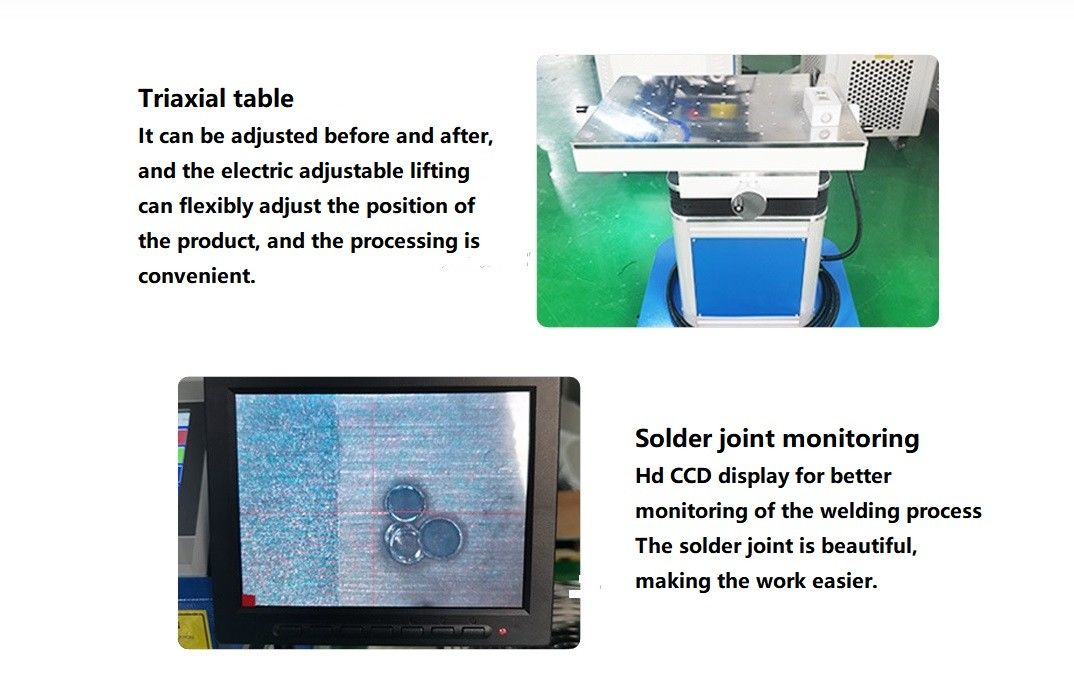 Triaxial table
It can be adjusted before and after, and the electric adjustable lifting can flexibly adjust the position of the product, and the processing is convenient.

Solder joint monitoring
Hd CCD display for better monitoring of the welding process
The solder joint is beautiful, making the work easier.